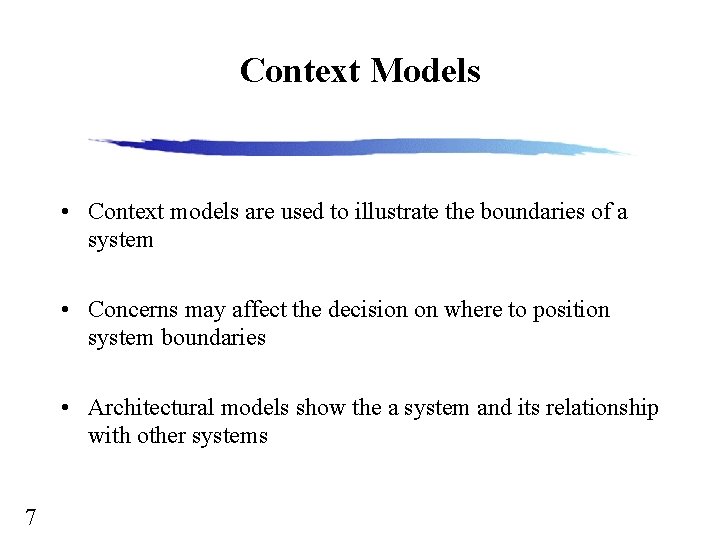 Context Models

• Context models are used to illustrate the boundaries of a system

• Concerns may affect the decision on where to position system boundaries

• Architectural models show the a system and its relationship with other systems

7